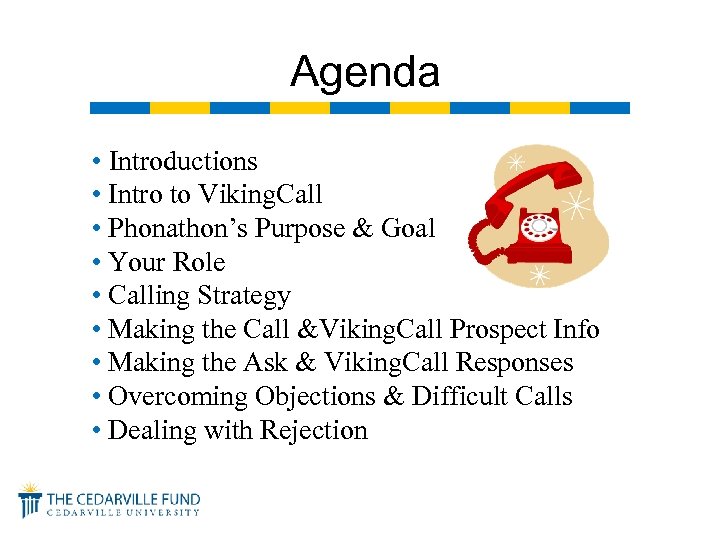 Agenda

• Introductions
• Intro to VikingCall
• Phonathon's Purpose & Goal
• Your Role
• Calling Strategy
• Making the Call &VikingCall Prospect Info
• Making the Ask & VikingCall Responses
• Overcoming Objections & Difficult Calls
• Dealing with Rejection

THE CEDARVILLE FUND
CEDARVILLE UNIVERSITY